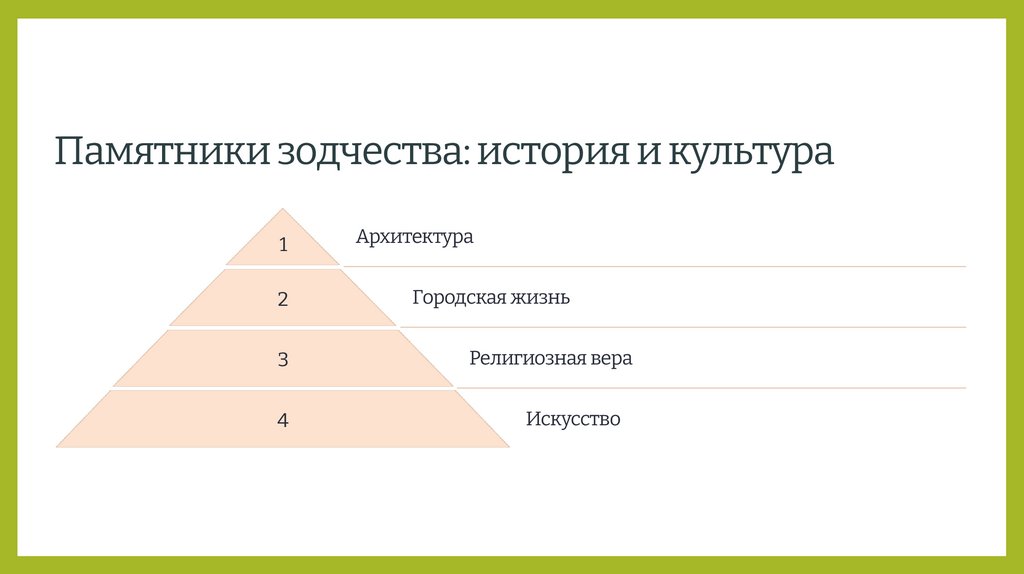 Памятники зодчества: история и культура

1

Архитектура

2

Городская жизнь

3

Религиозная вера

4

Искусство